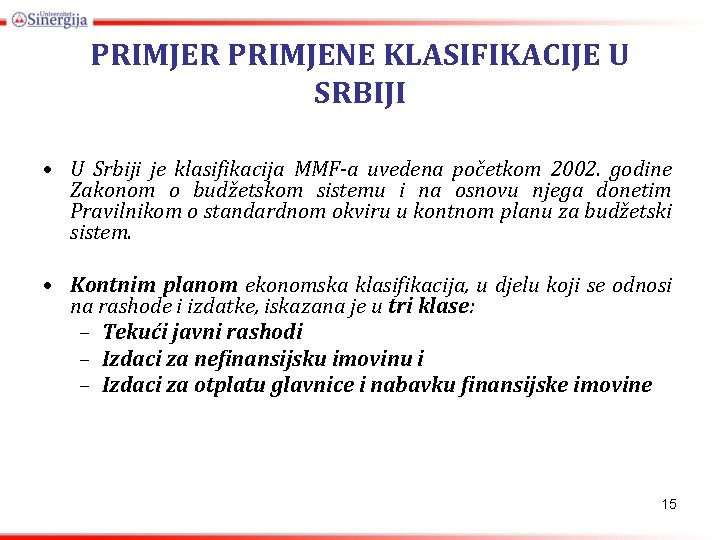 Univerzitet Sinergija

PRIMJER PRIMJENE KLASIFIKACIJE U SRBIJI

• U Srbiji je klasifikacija MMF-a uvedena početkom 2002. godine Zakonom o budžetskom sistemu i na osnovu njega donetim Pravilnikom o standardnom okviru u kontnom planu za budžetski sistem.

• Kontnim planom ekonomska klasifikacija, u djelu koji se odnosi na rashode i izdatke, iskazana je u tri klase:
– Tekući javni rashodi
– Izdaci za nefinansijsku imovinu i
– Izdaci za otplatu glavnice i nabavku finansijske imovine

15